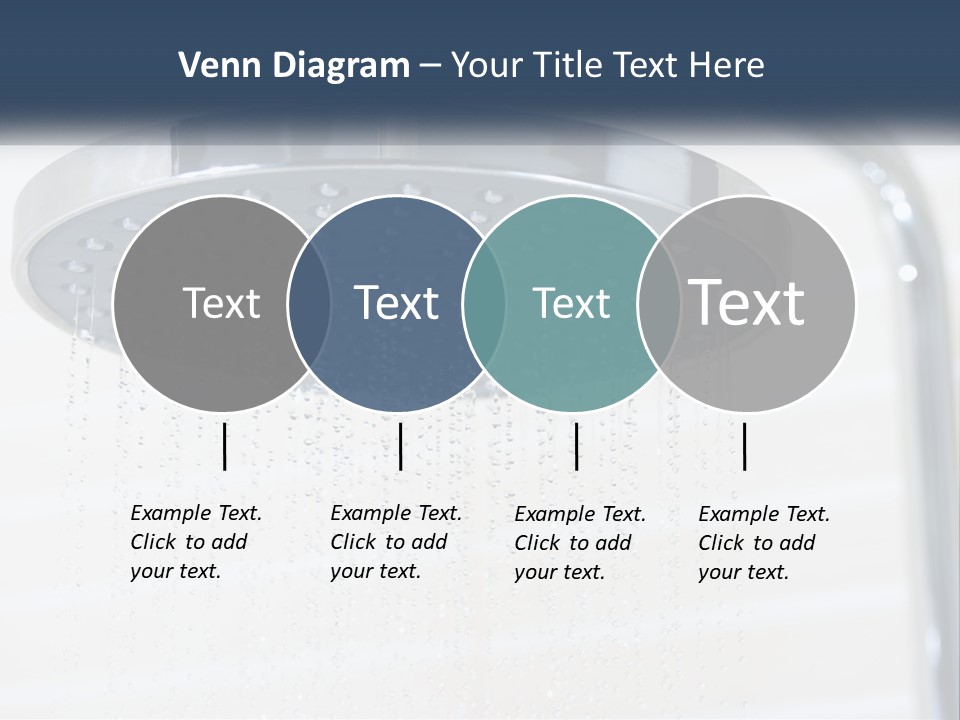 Venn Diagram – Your Title Text Here

Text

Text

Text

Text

Example Text. Click to add your text.

Example Text. Click to add your text.

Example Text. Click to add your text.

Example Text. Click to add your text.